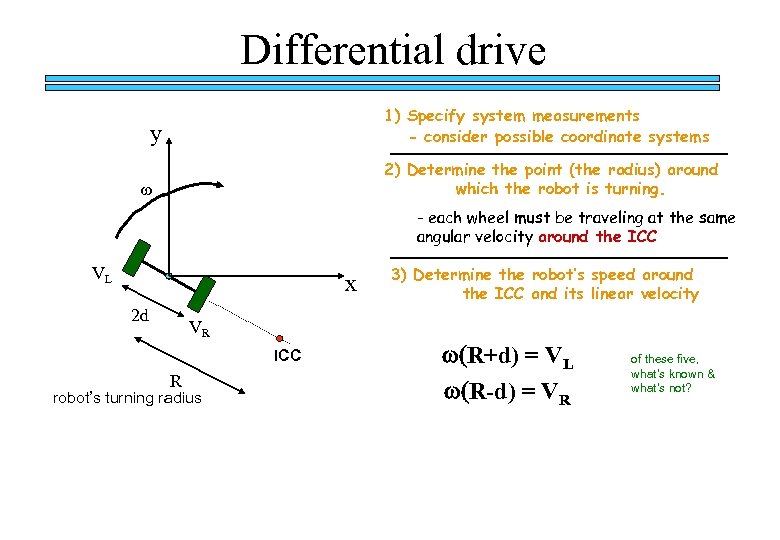 Differential drive

y

$\omega$

$V_L$

x

2d

$V_R$

ICC

R

robot's turning radius

1) Specify system measurements
- consider possible coordinate systems

2) Determine the point (the radius) around which the robot is turning.

- each wheel must be traveling at the same angular velocity around the ICC

3) Determine the robot's speed around the ICC and its linear velocity

$\omega(R+d) = V_L$

$\omega(R-d) = V_R$

of these five, what's known & what's not?